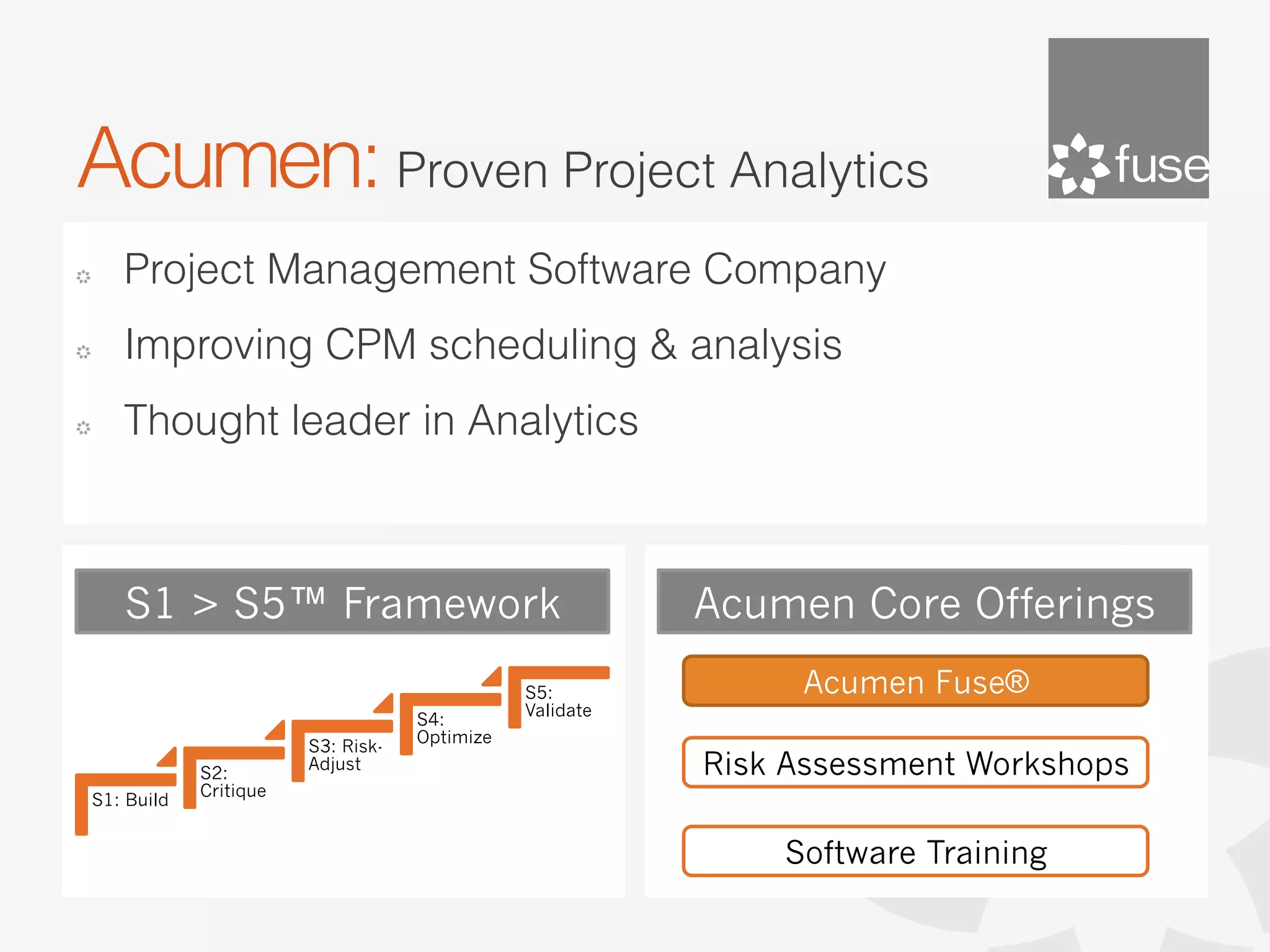 Acumen: Proven Project Analytics

fuse

Project Management Software Company

Improving CPM scheduling & analysis

Thought leader in Analytics

S1 > S5™ Framework

S1: Build

S2: Critique

S3: Risk-Adjust

S4: Optimize

S5: Validate

Acumen Core Offerings

Acumen Fuse®

Risk Assessment Workshops

Software Training